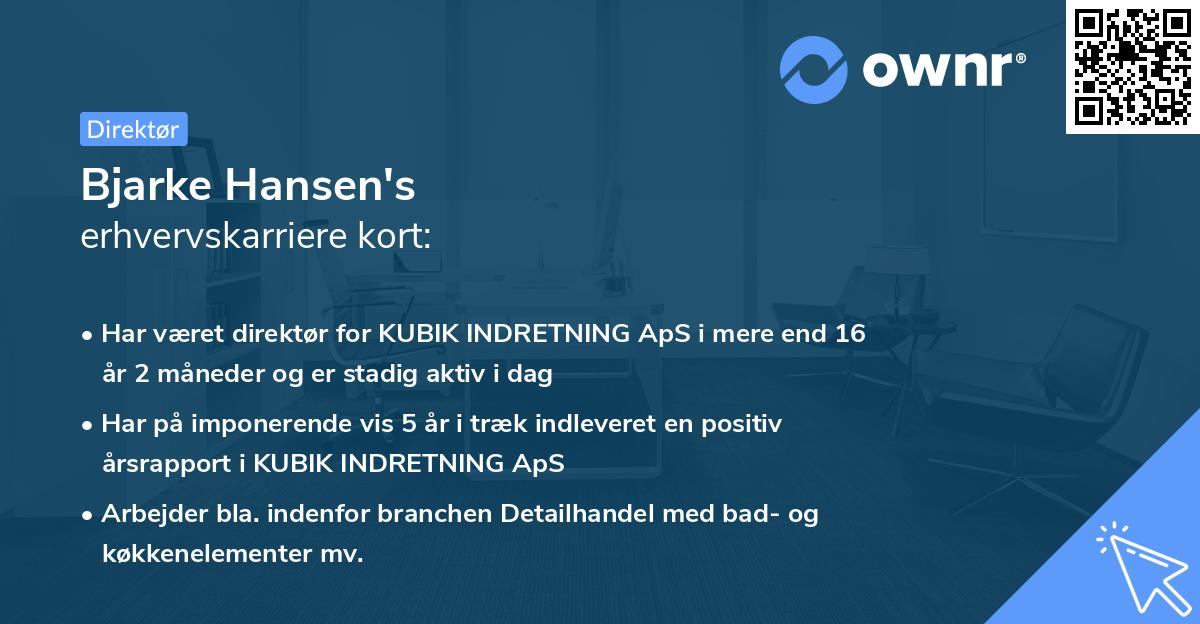 ownr®

Direktør

Bjarke Hansen's
erhvervskarriere kort:

• Har været direktør for KUBIK INDRETNING ApS i mere end 16 år 2 måneder og er stadig aktiv i dag

• Har på imponerende vis 5 år i træk indleveret en positiv årsrapport i KUBIK INDRETNING ApS

• Arbejder bla. indenfor branchen Detailhandel med bad- og køkkenelementer mv.